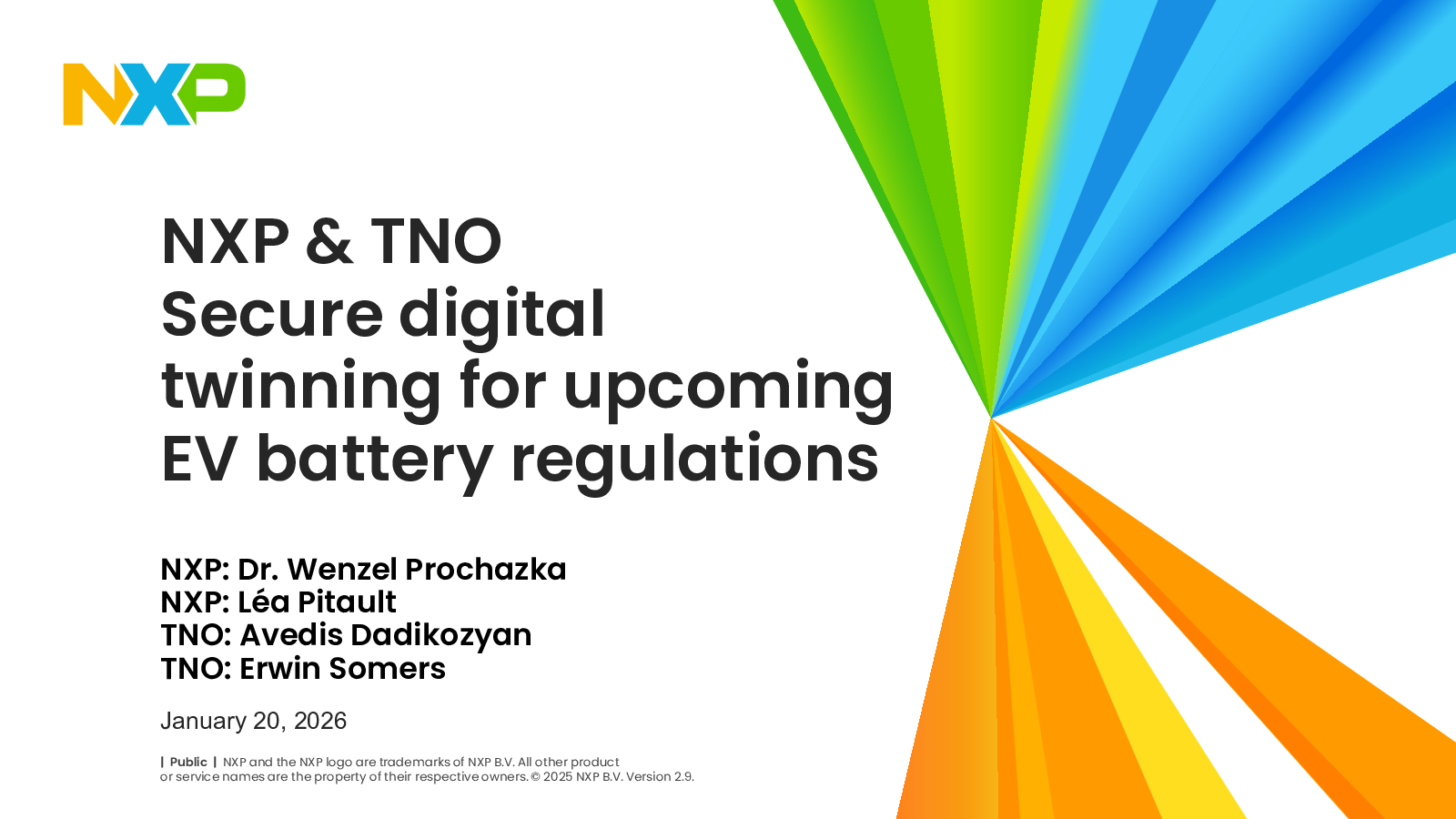 NXP

NXP & TNO
Secure digital twinning for upcoming EV battery regulations

NXP: Dr. Wenzel Prochazka
NXP: Léa Pitault
TNO: Avedis Dadikozyan
TNO: Erwin Somers

January 20, 2026

| Public | NXP and the NXP logo are trademarks of NXP B.V. All other product or service names are the property of their respective owners. © 2025 NXP B.V. Version 2.9.